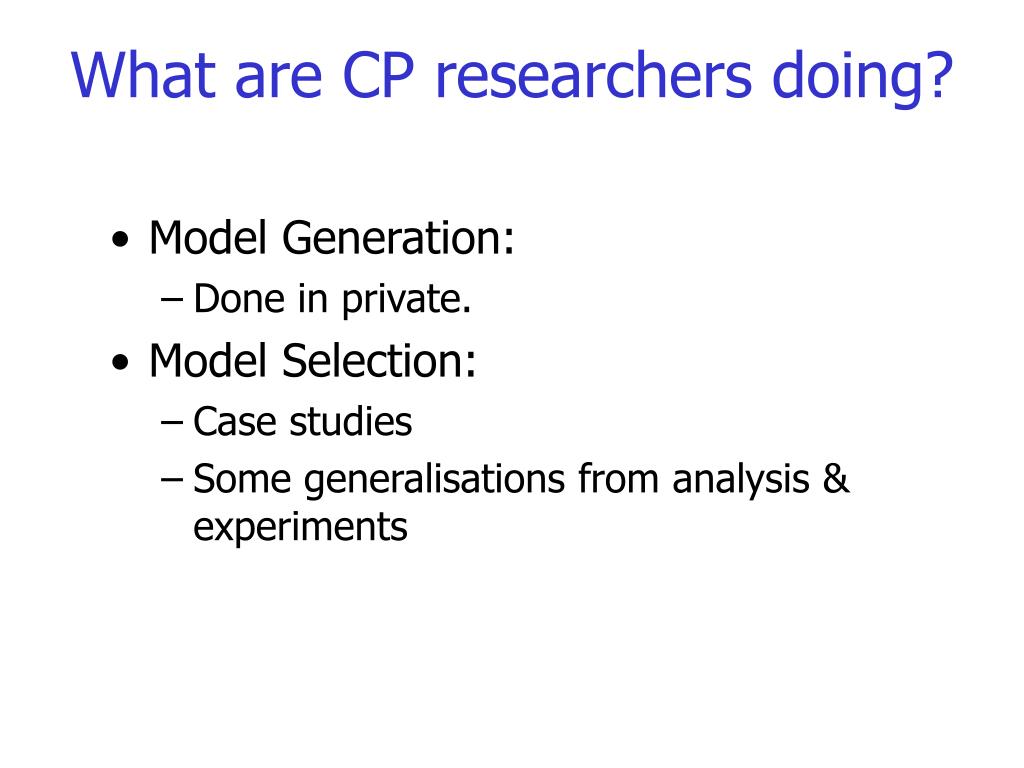 What are CP researchers doing?

• Model Generation:
– Done in private.
• Model Selection:
– Case studies
– Some generalisations from analysis & experiments